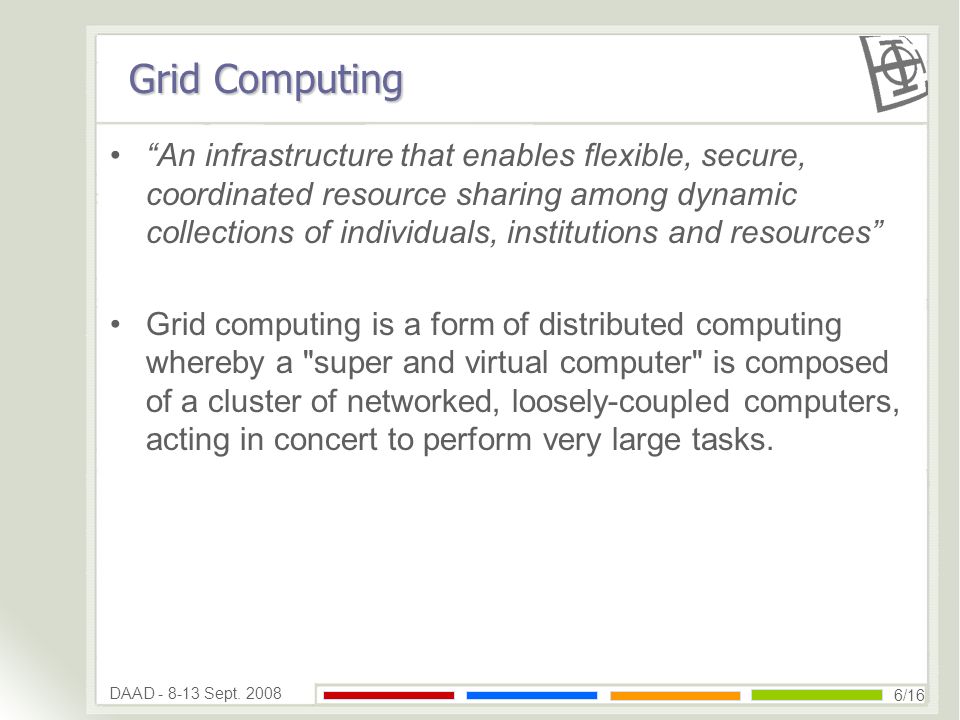 Grid Computing

• “An infrastructure that enables flexible, secure, coordinated resource sharing among dynamic collections of individuals, institutions and resources”

• Grid computing is a form of distributed computing whereby a "super and virtual computer" is composed of a cluster of networked, loosely-coupled computers, acting in concert to perform very large tasks.

DAAD - 8-13 Sept. 2008

6/16